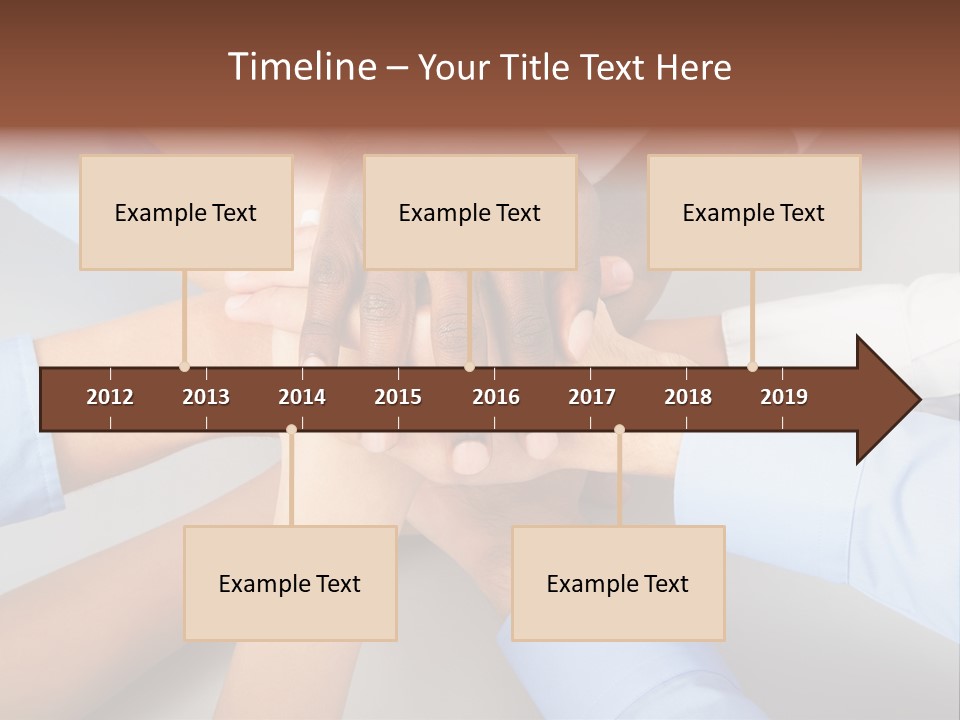 Timeline – Your Title Text Here

Example Text

Example Text

Example Text

2012 2013 2014 2015 2016 2017 2018 2019

Example Text

Example Text